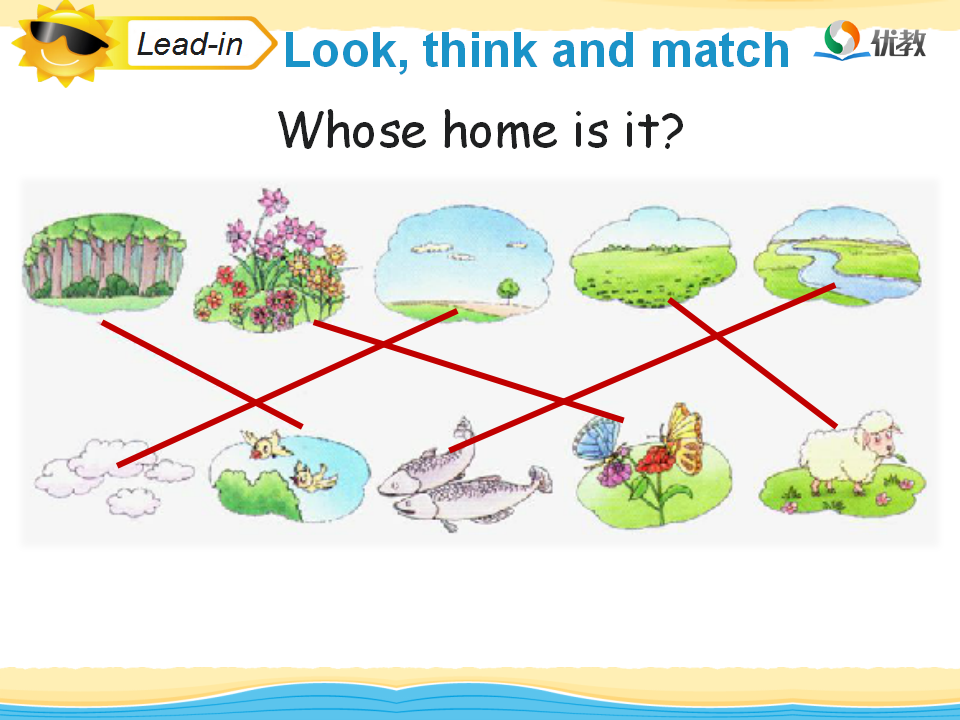 Lead-in Look, think and match

优教

Whose home is it?